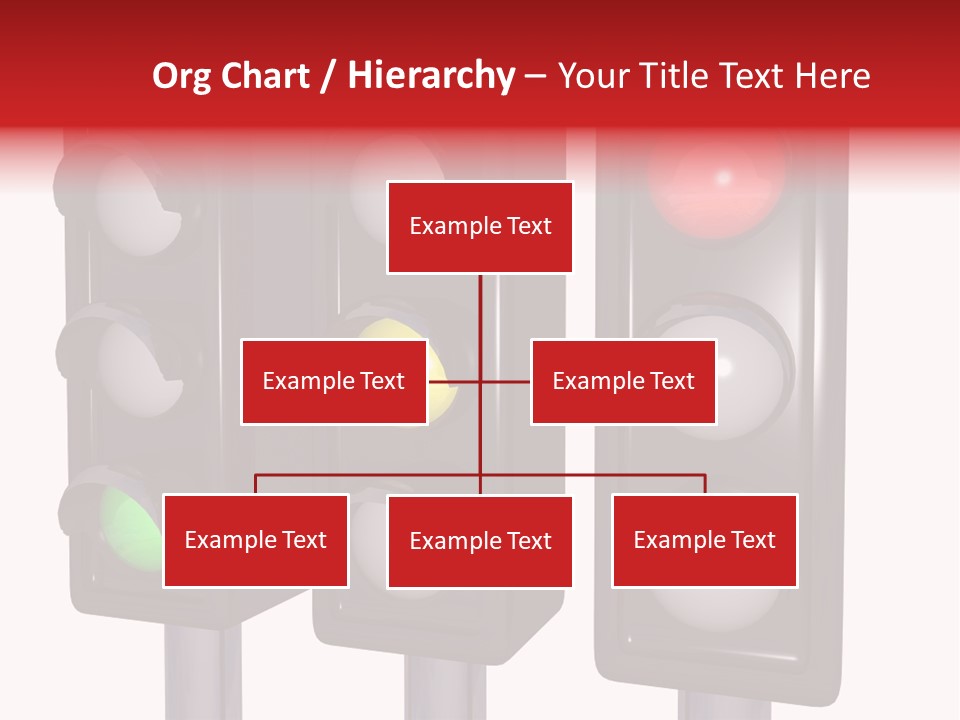 Org Chart / Hierarchy – Your Title Text Here

Example Text

Example Text

Example Text

Example Text

Example Text

Example Text